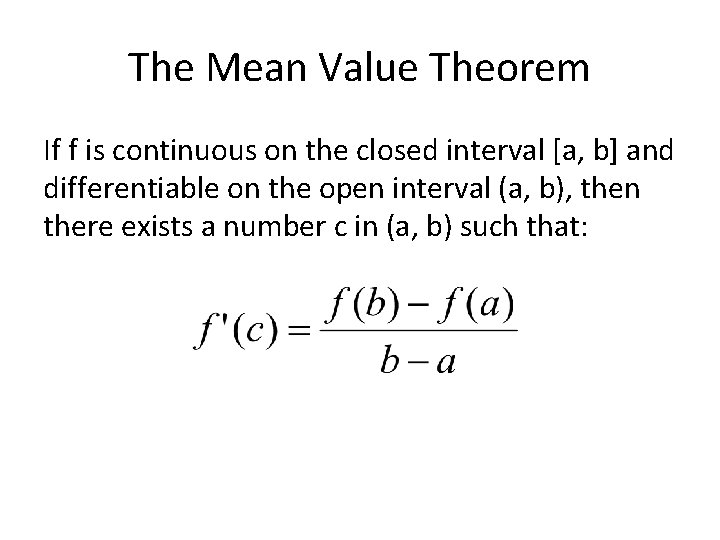 The Mean Value Theorem

If f is continuous on the closed interval [a, b] and differentiable on the open interval (a, b), then there exists a number c in (a, b) such that:

$f'(c) = \frac{f(b) - f(a)}{b - a}$